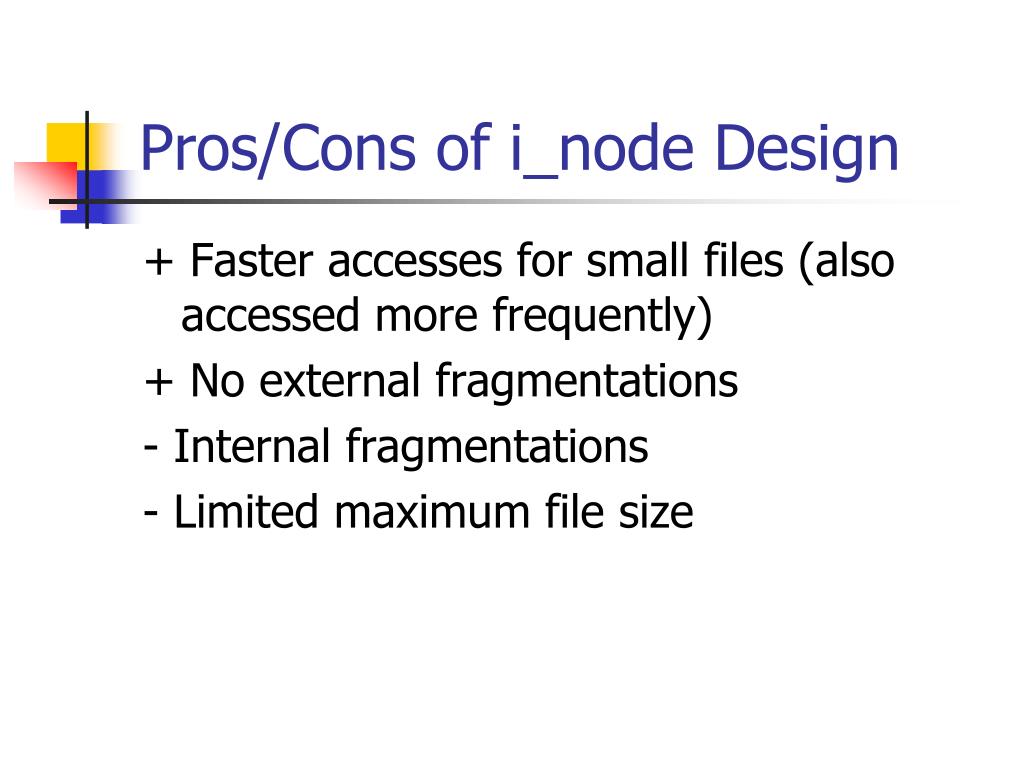 Pros/Cons of i_node Design

+ Faster accesses for small files (also accessed more frequently)

+ No external fragmentations

- Internal fragmentations

- Limited maximum file size